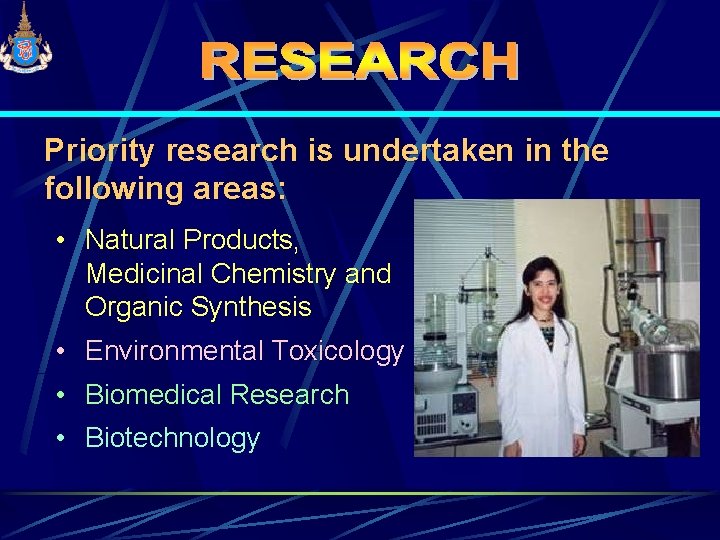 RESEARCH

Priority research is undertaken in the following areas:

• Natural Products, Medicinal Chemistry and Organic Synthesis
• Environmental Toxicology
• Biomedical Research
• Biotechnology